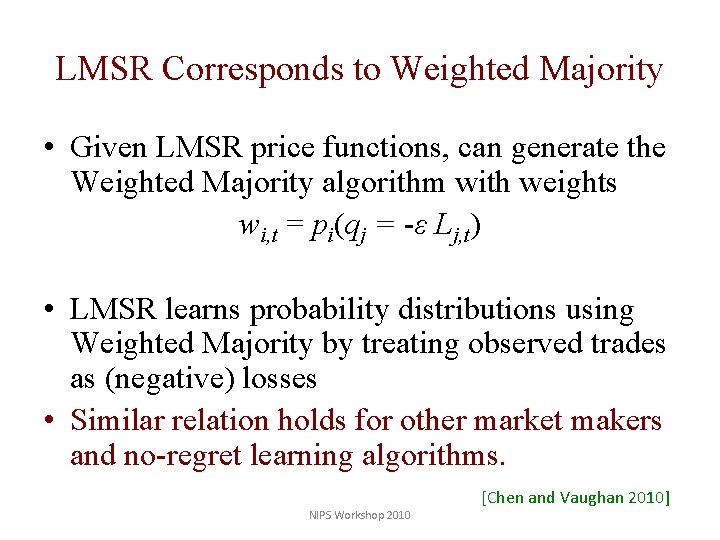 LMSR Corresponds to Weighted Majority

• Given LMSR price functions, can generate the Weighted Majority algorithm with weights

$w_{i,t} = p_i(q_j = -\varepsilon L_{j,t})$

• LMSR learns probability distributions using Weighted Majority by treating observed trades as (negative) losses

• Similar relation holds for other market makers and no-regret learning algorithms.

[Chen and Vaughan 2010]

NIPS Workshop 2010